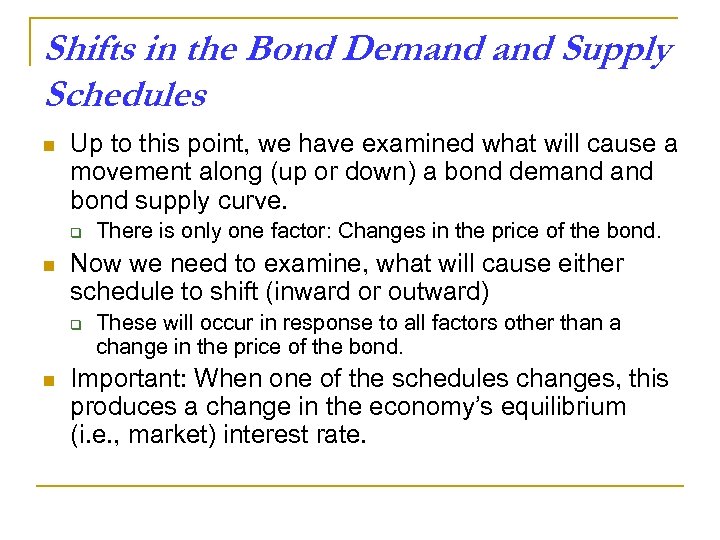 Shifts in the Bond Demand and Supply Schedules

- Up to this point, we have examined what will cause a movement along (up or down) a bond demand and bond supply curve.
  - There is only one factor: Changes in the price of the bond.
- Now we need to examine, what will cause either schedule to shift (inward or outward)
  - These will occur in response to all factors other than a change in the price of the bond.
- Important: When one of the schedules changes, this produces a change in the economy's equilibrium (i.e., market) interest rate.